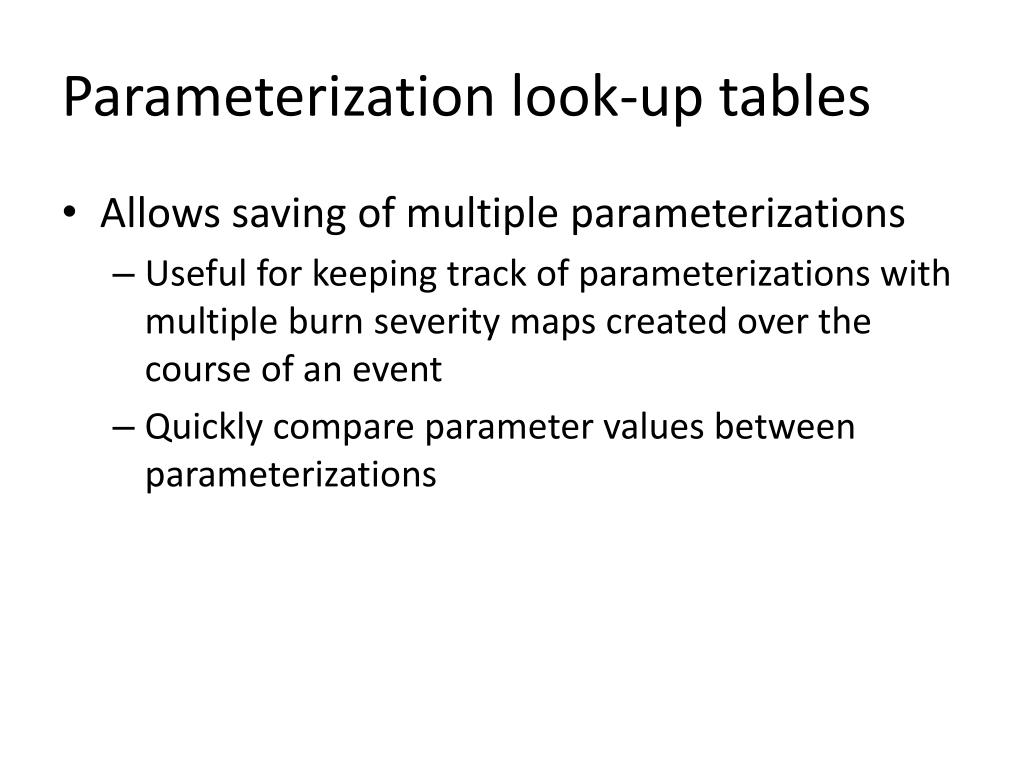 Parameterization look-up tables

• Allows saving of multiple parameterizations
– Useful for keeping track of parameterizations with multiple burn severity maps created over the course of an event
– Quickly compare parameter values between parameterizations